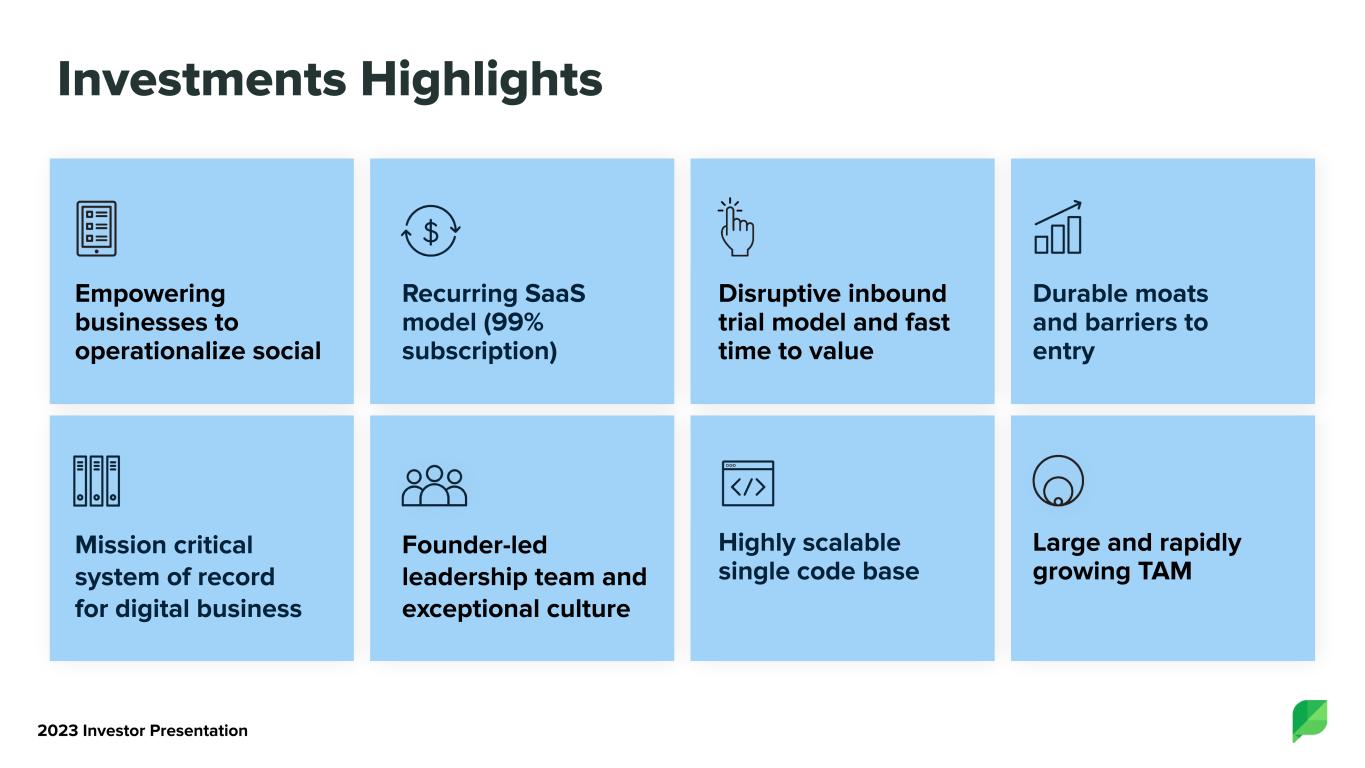 Investments Highlights

Empowering businesses to operationalize social

Recurring SaaS model (99% subscription)

Disruptive inbound trial model and fast time to value

Durable moats and barriers to entry

Mission critical system of record for digital business

Founder-led leadership team and exceptional culture

Highly scalable single code base

Large and rapidly growing TAM

2023 Investor Presentation